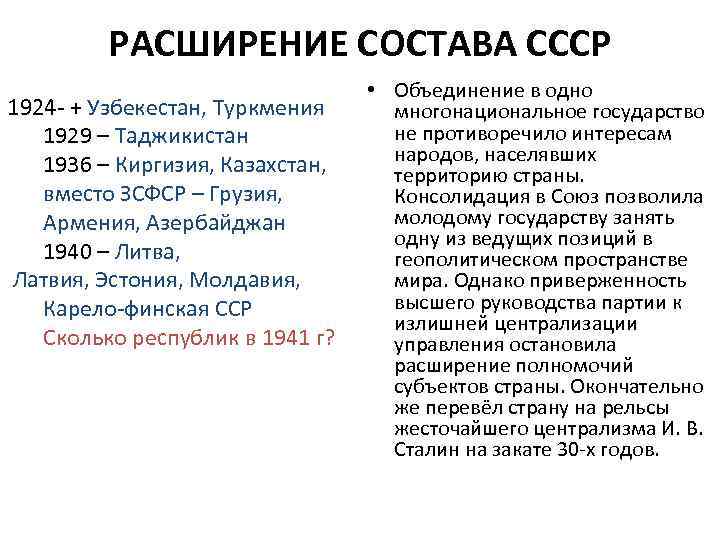 РАСШИРЕНИЕ СОСТАВА СССР

1924- + Узбекестан, Туркмения
1929 – Таджикистан
1936 – Киргизия, Казахстан, вместо ЗСФСР – Грузия, Армения, Азербайджан
1940 – Литва, Латвия, Эстония, Молдавия, Карело-финская ССР
Сколько республик в 1941 г?

• Объединение в одно многонациональное государство не противоречило интересам народов, населявших территорию страны. Консолидация в Союз позволила молодому государству занять одну из ведущих позиций в геополитическом пространстве мира. Однако приверженность высшего руководства партии к излишней централизации управления остановила расширение полномочий субъектов страны. Окончательно же перевёл страну на рельсы жесточайшего централизма И. В. Сталин на закате 30-х годов.